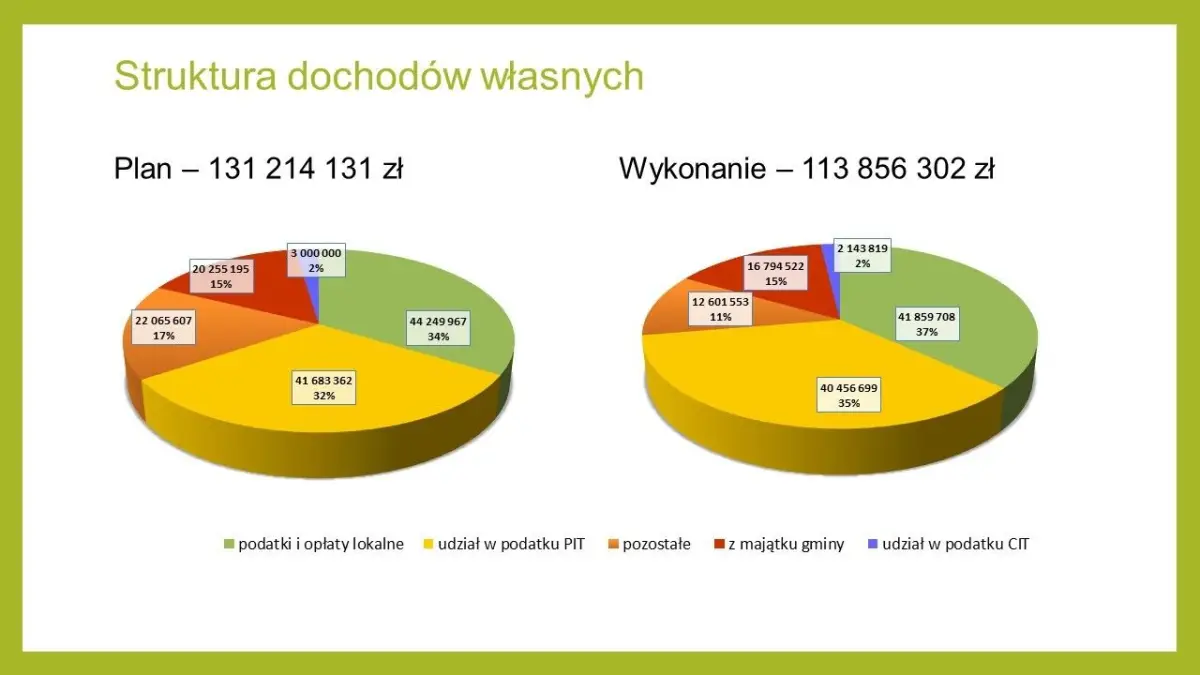 Struktura dochodów własnych

Plan – 131 214 131 zł

3 000 000
2%

20 255 195
15%

22 065 607
17%

44 249 967
34%

41 683 362
32%

Wykonanie – 113 856 302 zł

2 143 819
2%

16 794 522
15%

12 601 553
11%

41 859 708
37%

40 456 699
35%

podatki i opłaty lokalne
udział w podatku PIT
pozostałe
z majątku gminy
udział w podatku CIT